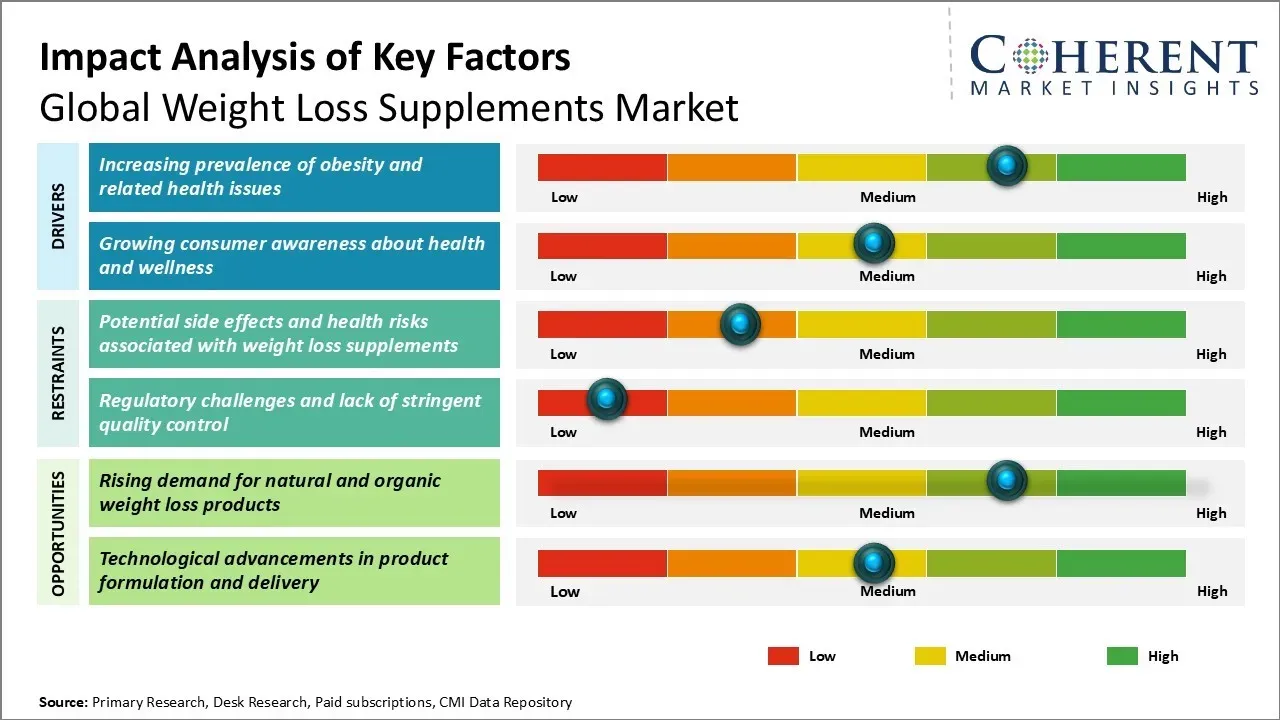 Impact Analysis of Key Factors
Global Weight Loss Supplements Market

COHERENT
MARKET INSIGHTS

DRIVERS

Increasing prevalence of obesity and related health issues

Low Medium High

Growing consumer awareness about health and wellness

Low Medium High

RESTRAINTS

Potential side effects and health risks associated with weight loss supplements

Low Medium High

Regulatory challenges and lack of stringent quality control

Low Medium High

OPPORTUNITIES

Rising demand for natural and organic weight loss products

Low Medium High

Technological advancements in product formulation and delivery

Low Medium High

Low Medium High

Source: Primary Research, Desk Research, Paid subscriptions, CMI Data Repository